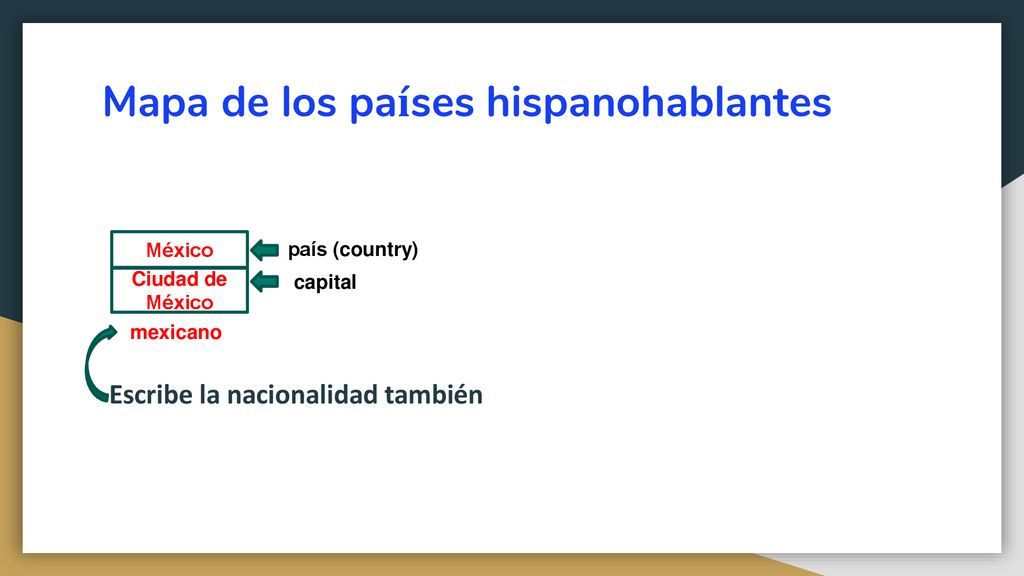 Mapa de los países hispanohablantes

México

país (country)

Ciudad de México

capital

mexicano

Escribe la nacionalidad también